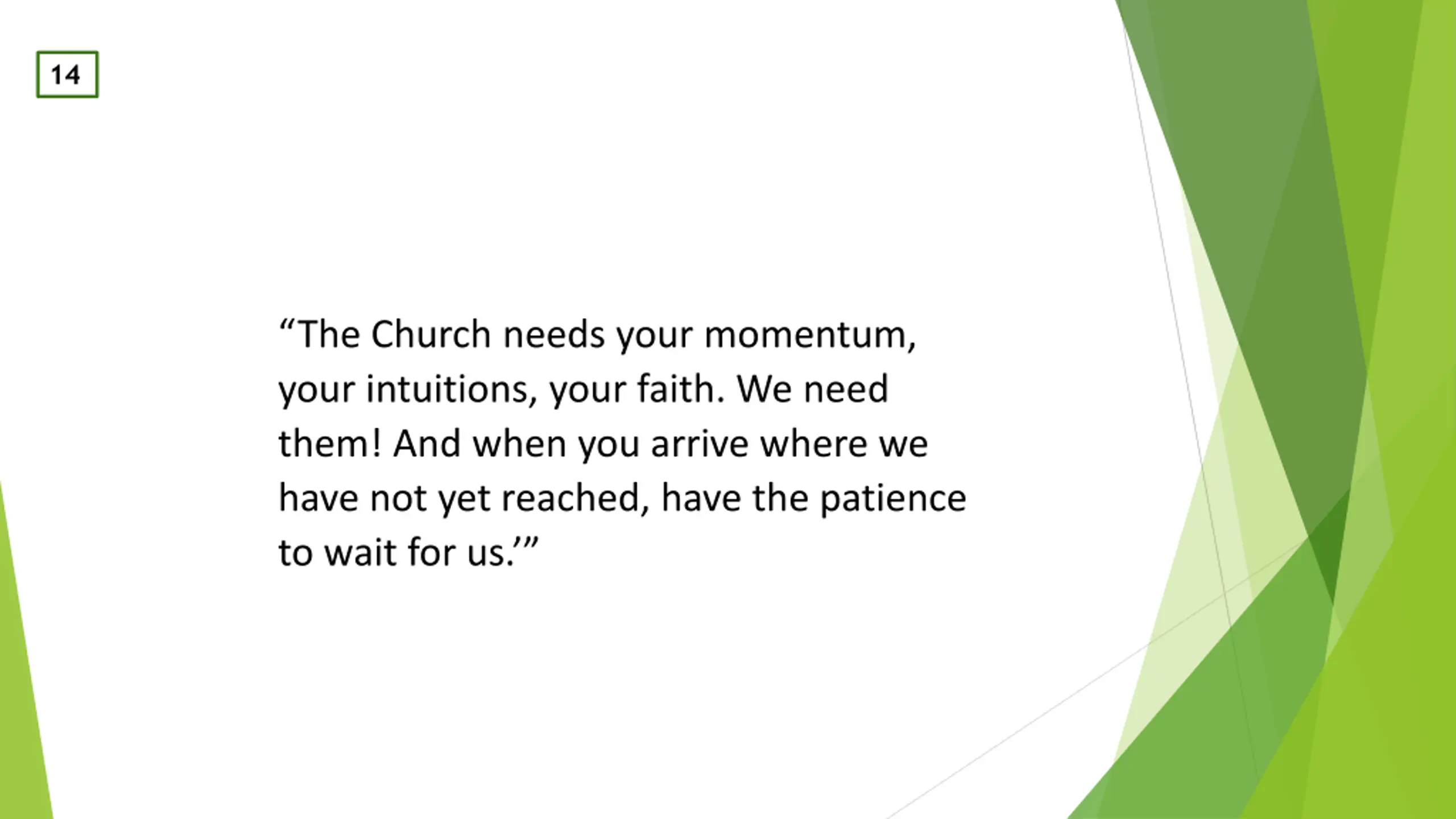 14

“The Church needs your momentum, your intuitions, your faith. We need them! And when you arrive where we have not yet reached, have the patience to wait for us.’”